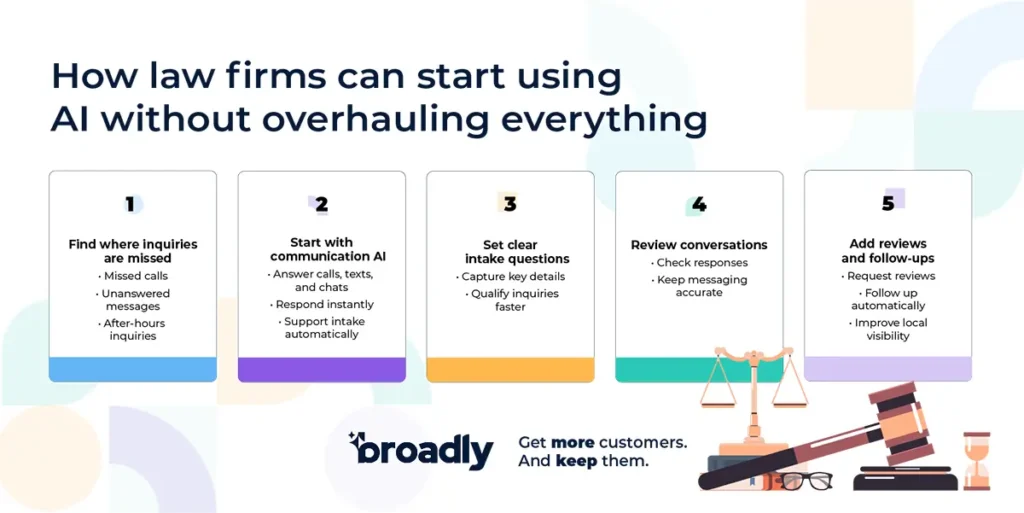 How law firms can start using AI without overhauling everything

1

Find where inquiries are missed

• Missed calls
• Unanswered messages
• After-hours inquiries

2

Start with communication AI

• Answer calls, texts, and chats
• Respond instantly
• Support intake automatically

3

Set clear intake questions

• Capture key details
• Qualify inquiries faster

4

Review conversations

• Check responses
• Keep messaging accurate

5

Add reviews and follow-ups

• Request reviews
• Follow up automatically
• Improve local visibility

broadly

Get more customers. And keep them.